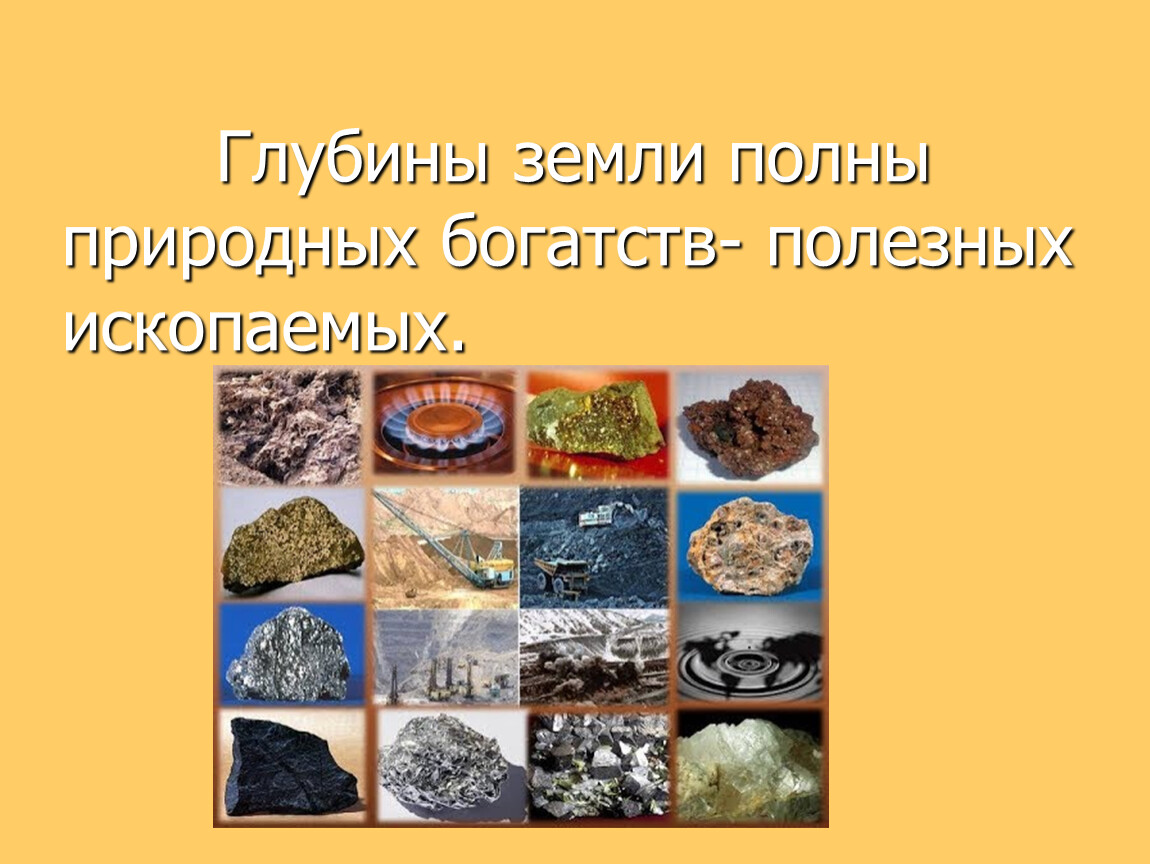 Глубины земли полны природных богатств- полезных ископаемых.